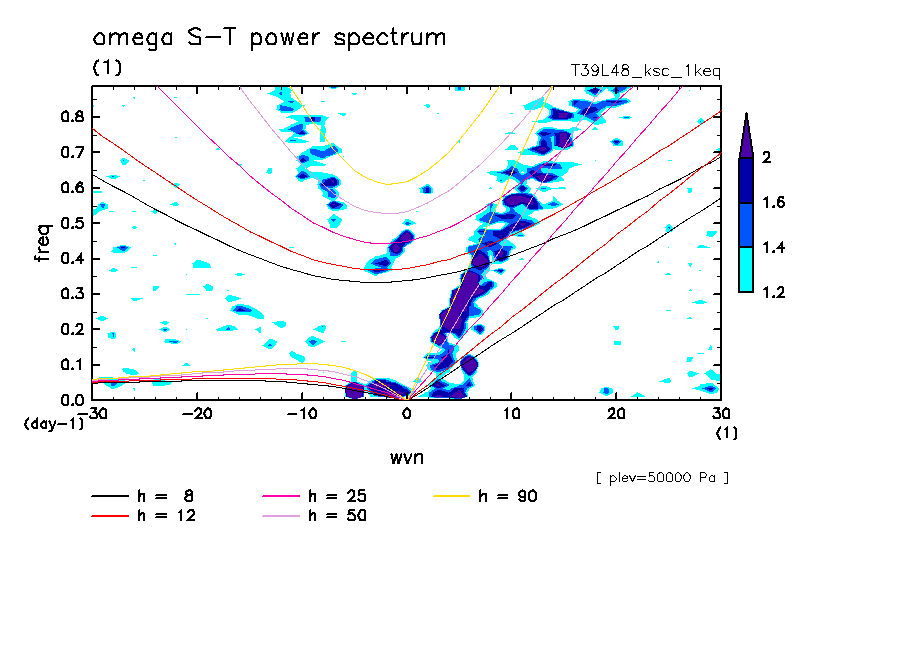 omega S-T power spectrum
(1)
T39L48_ksc_1keq

freq
0.8
0.7
0.6
0.5
0.4
0.3
0.2
0.1
0.0
(day-1)

-30 -20 -10 0 10 20 30
(1)
wvn

2
1.6
1.4
1.2

[ plev=50000 Pa ]

h = 8
h = 12
h = 25
h = 50
h = 90